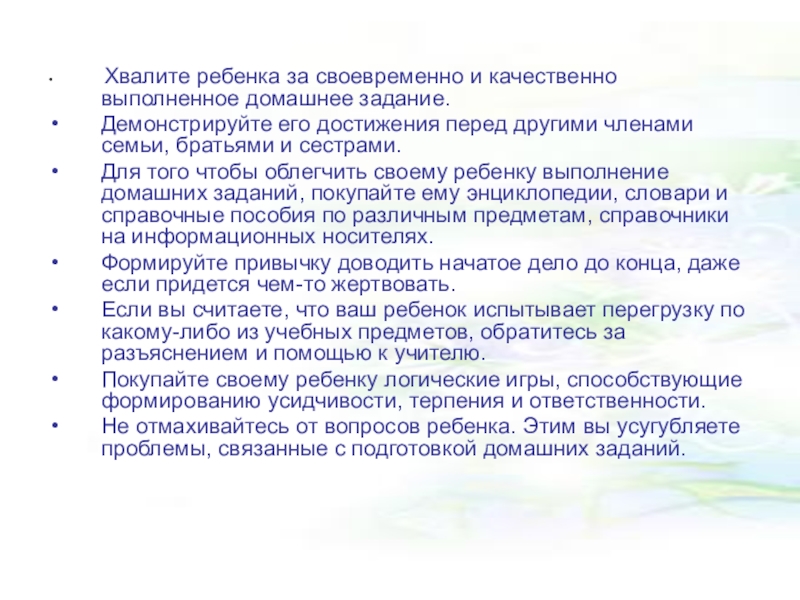 • Хвалите ребенка за своевременно и качественно выполненное домашнее задание.
• Демонстрируйте его достижения перед другими членами семьи, братьями и сестрами.
• Для того чтобы облегчить своему ребенку выполнение домашних заданий, покупайте ему энциклопедии, словари и справочные пособия по различным предметам, справочники на информационных носителях.
• Формируйте привычку доводить начатое дело до конца, даже если придется чем-то жертвовать.
• Если вы считаете, что ваш ребенок испытывает перегрузку по какому-либо из учебных предметов, обратитесь за разъяснением и помощью к учителю.
• Покупайте своему ребенку логические игры, способствующие формированию усидчивости, терпения и ответственности.
• Не отмахивайтесь от вопросов ребенка. Этим вы усугубляете проблемы, связанные с подготовкой домашних заданий.